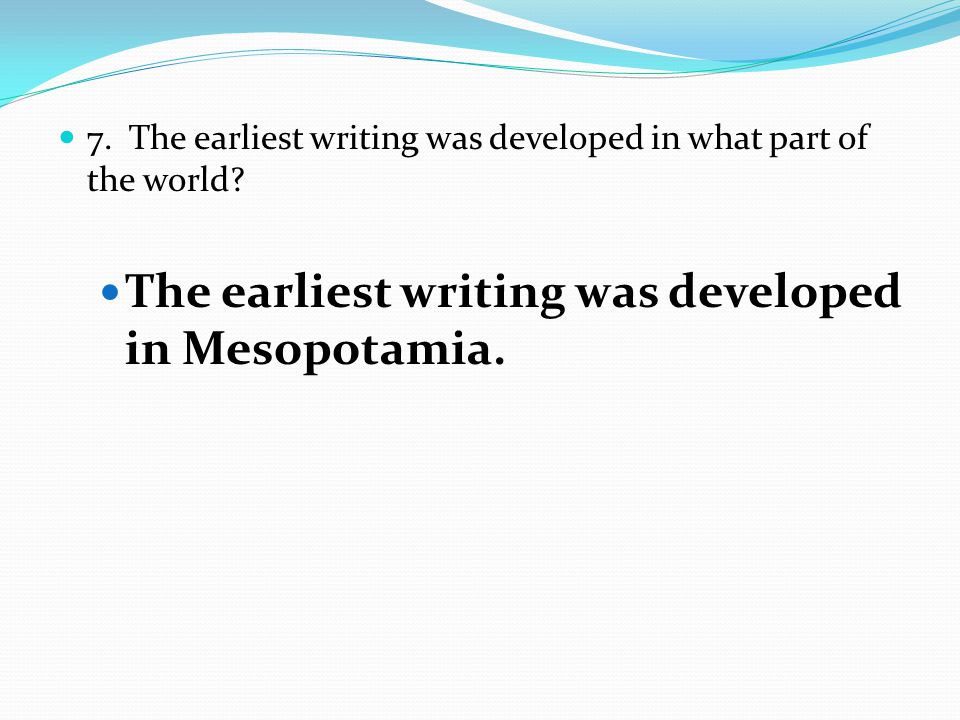 7. The earliest writing was developed in what part of the world?

The earliest writing was developed in Mesopotamia.